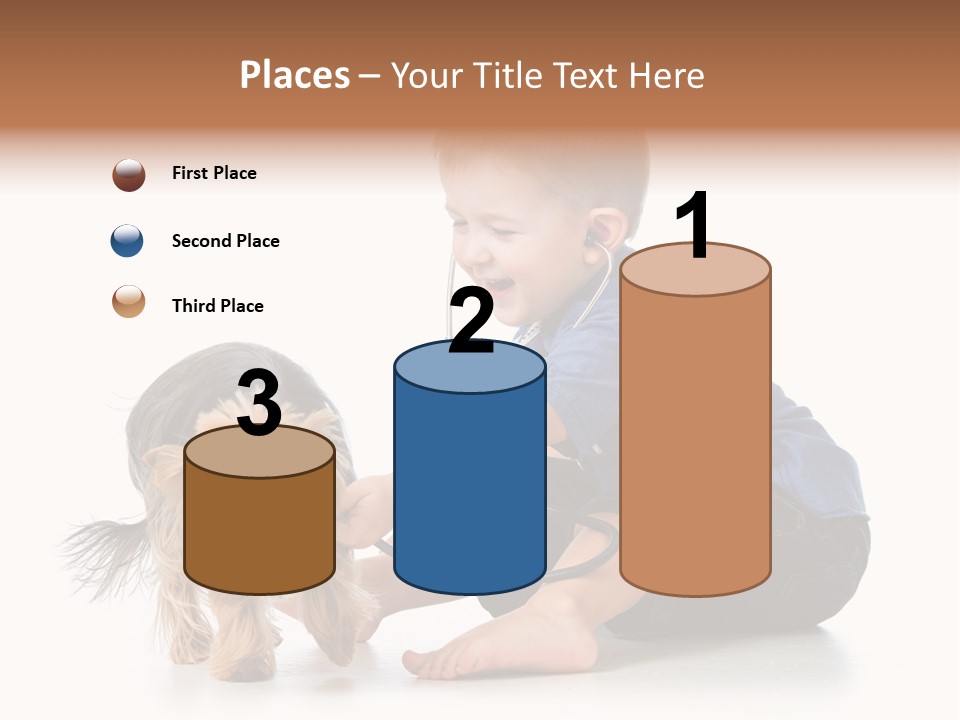 Places – Your Title Text Here

First Place

Second Place

Third Place

3

2

1